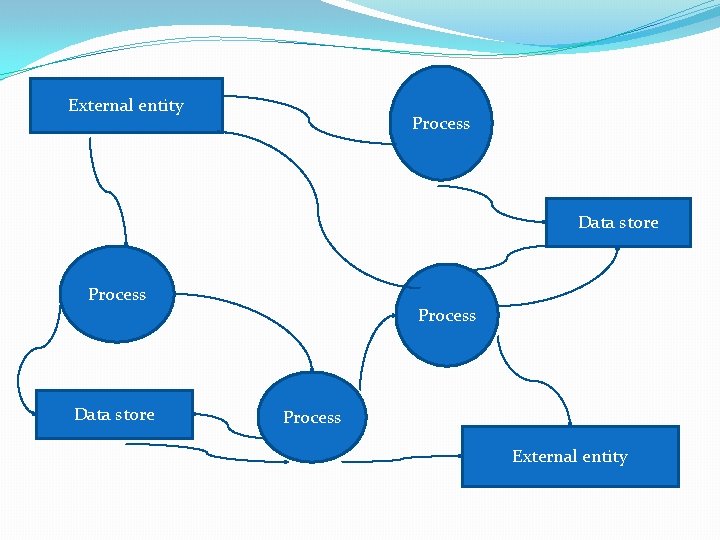 External entity

Process

Data store

Process

Process

Data store

Process

External entity